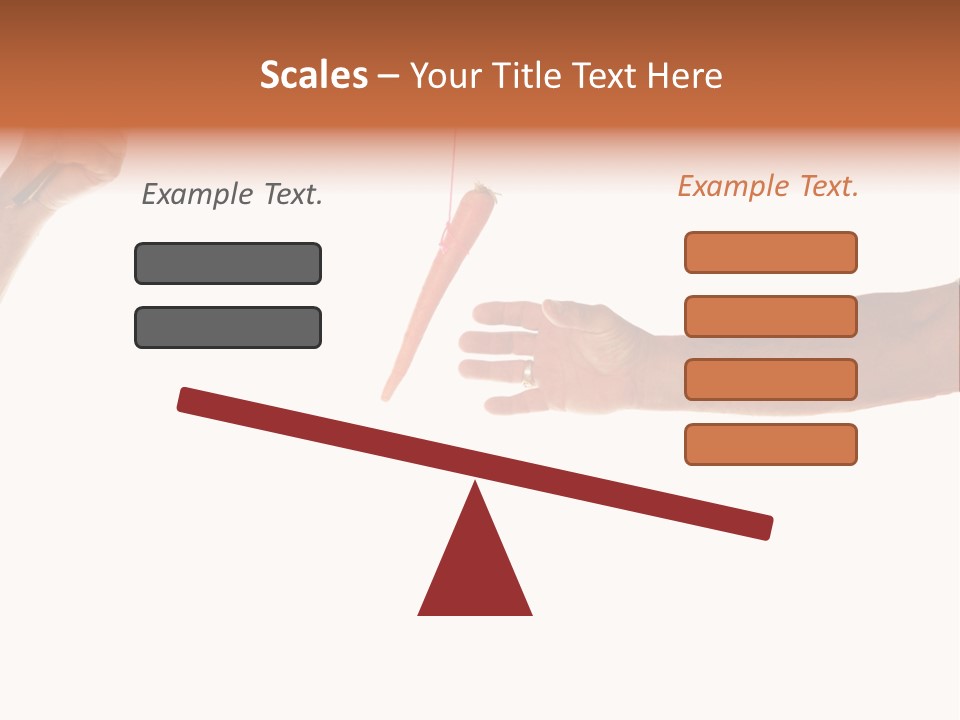 Scales – Your Title Text Here

Example Text.

Example Text.